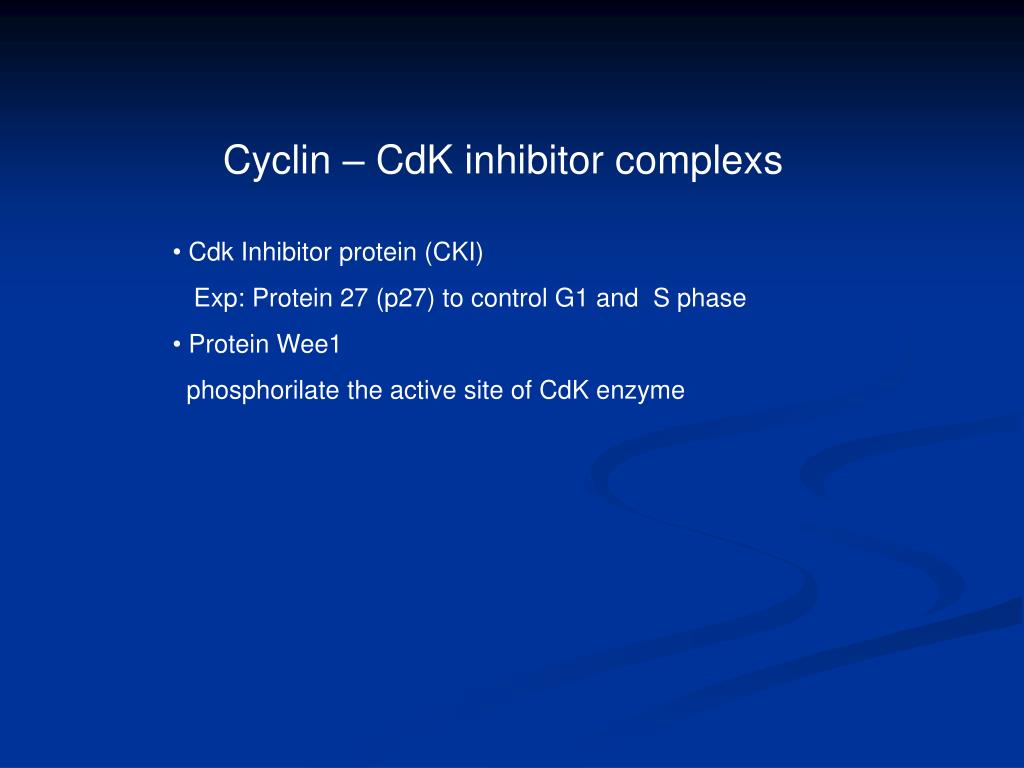 Cyclin – CdK inhibitor complexs

• Cdk Inhibitor protein (CKI)

Exp: Protein 27 (p27) to control G1 and S phase

• Protein Wee1

phosphorilate the active site of CdK enzyme